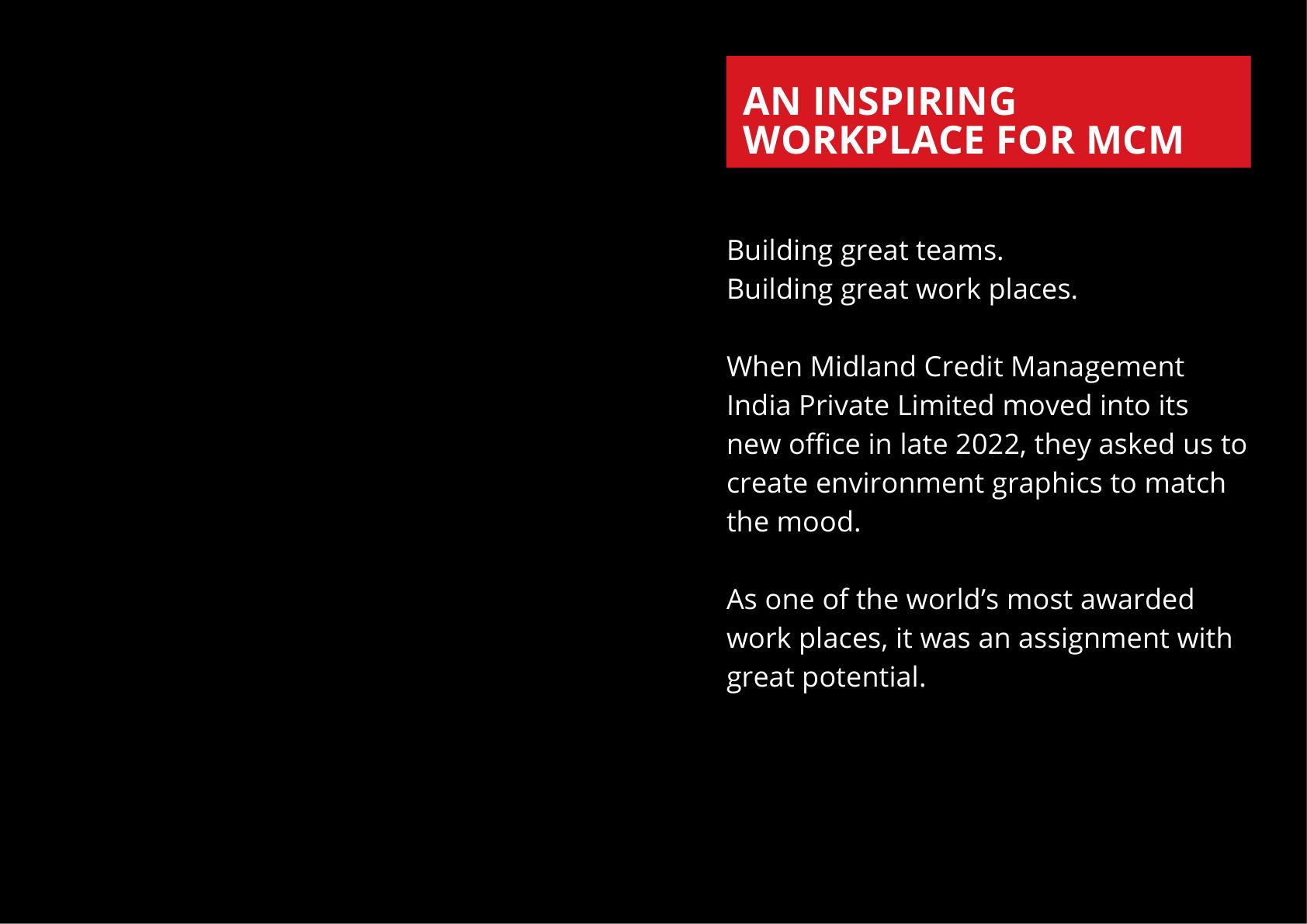 AN INSPIRING WORKPLACE FOR MCM

Building great teams.
Building great work places.

When Midland Credit Management India Private Limited moved into its new office in late 2022, they asked us to create environment graphics to match the mood.

As one of the world’s most awarded work places, it was an assignment with great potential.